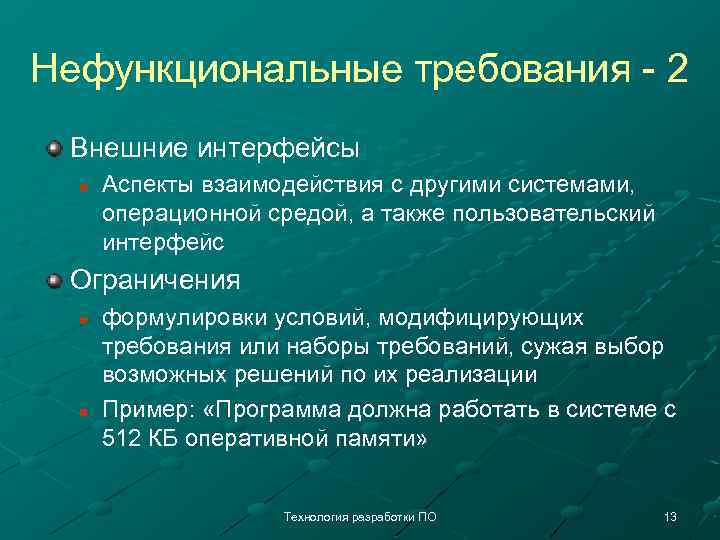 Нефункциональные требования - 2

Внешние интерфейсы

Аспекты взаимодействия с другими системами, операционной средой, а также пользовательский интерфейс

Ограничения

формулировки условий, модифицирующих требования или наборы требований, сужая выбор возможных решений по их реализации

Пример: «Программа должна работать в системе с 512 КБ оперативной памяти»

Технология разработки ПО

13